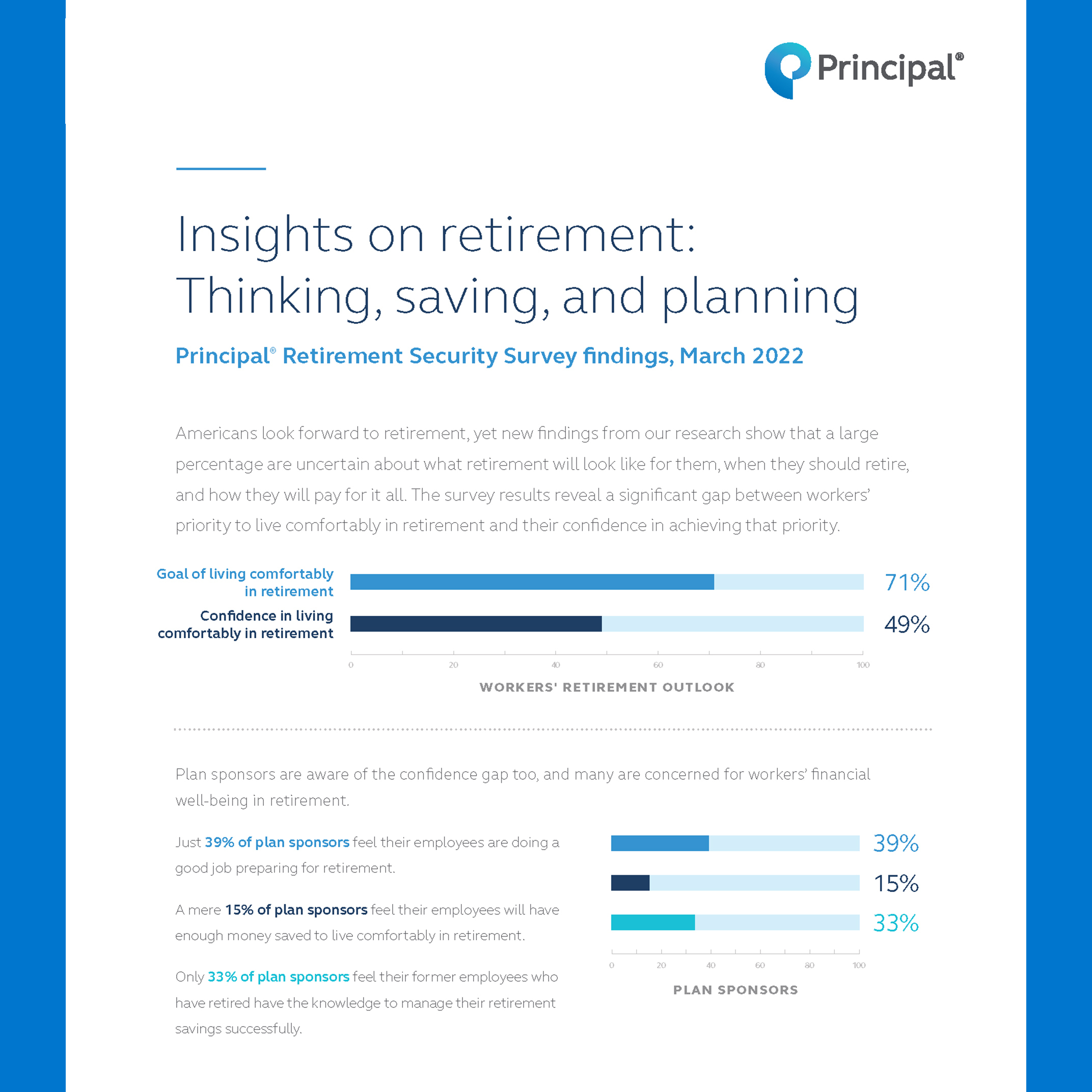 Principal®

Insights on retirement: Thinking, saving, and planning

Principal® Retirement Security Survey findings, March 2022

Americans look forward to retirement, yet new findings from our research show that a large percentage are uncertain about what retirement will look like for them, when they should retire, and how they will pay for it all. The survey results reveal a significant gap between workers' priority to live comfortably in retirement and their confidence in achieving that priority.

Goal of living comfortably in retirement 71%

Confidence in living comfortably in retirement 49%

0 20 40 60 80 100

WORKERS' RETIREMENT OUTLOOK

Plan sponsors are aware of the confidence gap too, and many are concerned for workers' financial well-being in retirement.

Just 39% of plan sponsors feel their employees are doing a good job preparing for retirement.

A mere 15% of plan sponsors feel their employees will have enough money saved to live comfortably in retirement.

Only 33% of plan sponsors feel their former employees who have retired have the knowledge to manage their retirement savings successfully.

39%

15%

33%

0 20 40 60 80 100

PLAN SPONSORS